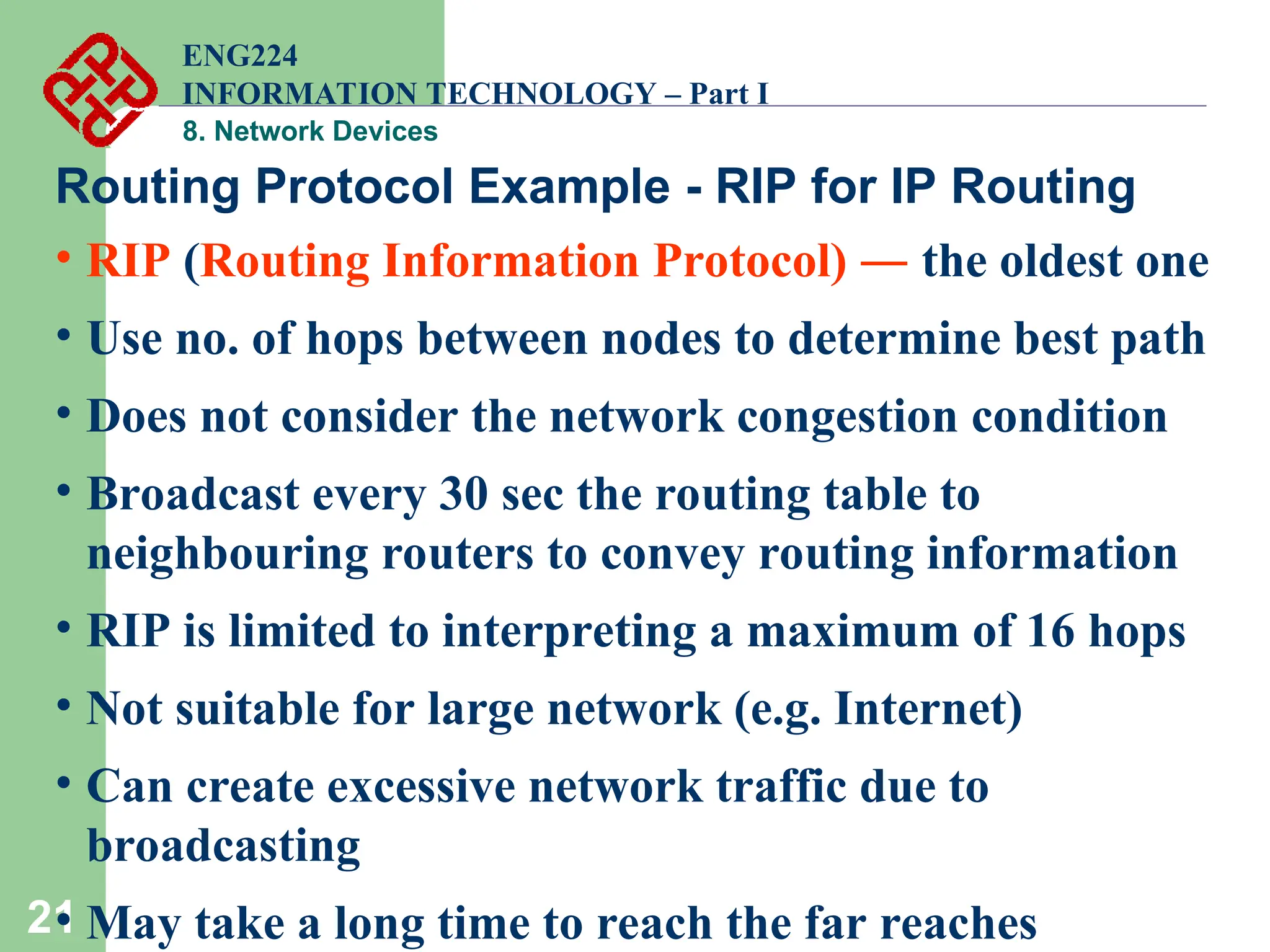 ENG224
INFORMATION TECHNOLOGY – Part I
8. Network Devices

Routing Protocol Example - RIP for IP Routing

• RIP (Routing Information Protocol) — the oldest one

• Use no. of hops between nodes to determine best path

• Does not consider the network congestion condition

• Broadcast every 30 sec the routing table to neighbouring routers to convey routing information

• RIP is limited to interpreting a maximum of 16 hops

• Not suitable for large network (e.g. Internet)

• Can create excessive network traffic due to broadcasting

• May take a long time to reach the far reaches

21